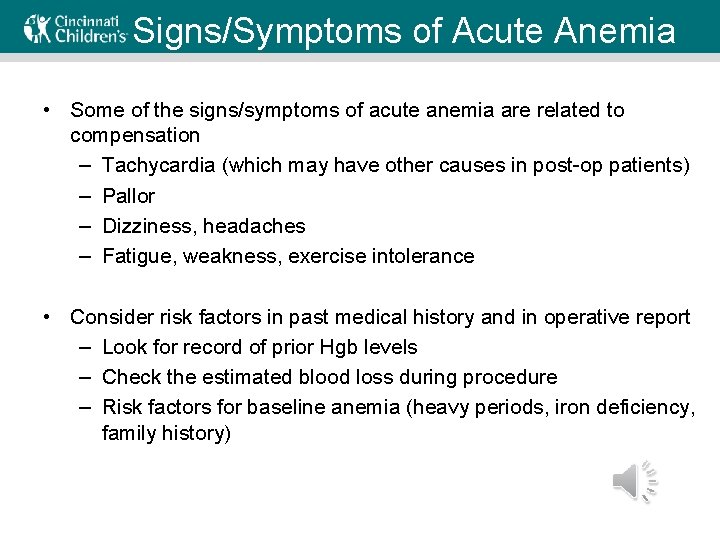 Cincinnati Children's Signs/Symptoms of Acute Anemia

• Some of the signs/symptoms of acute anemia are related to compensation
– Tachycardia (which may have other causes in post-op patients)
– Pallor
– Dizziness, headaches
– Fatigue, weakness, exercise intolerance

• Consider risk factors in past medical history and in operative report
– Look for record of prior Hgb levels
– Check the estimated blood loss during procedure
– Risk factors for baseline anemia (heavy periods, iron deficiency, family history)